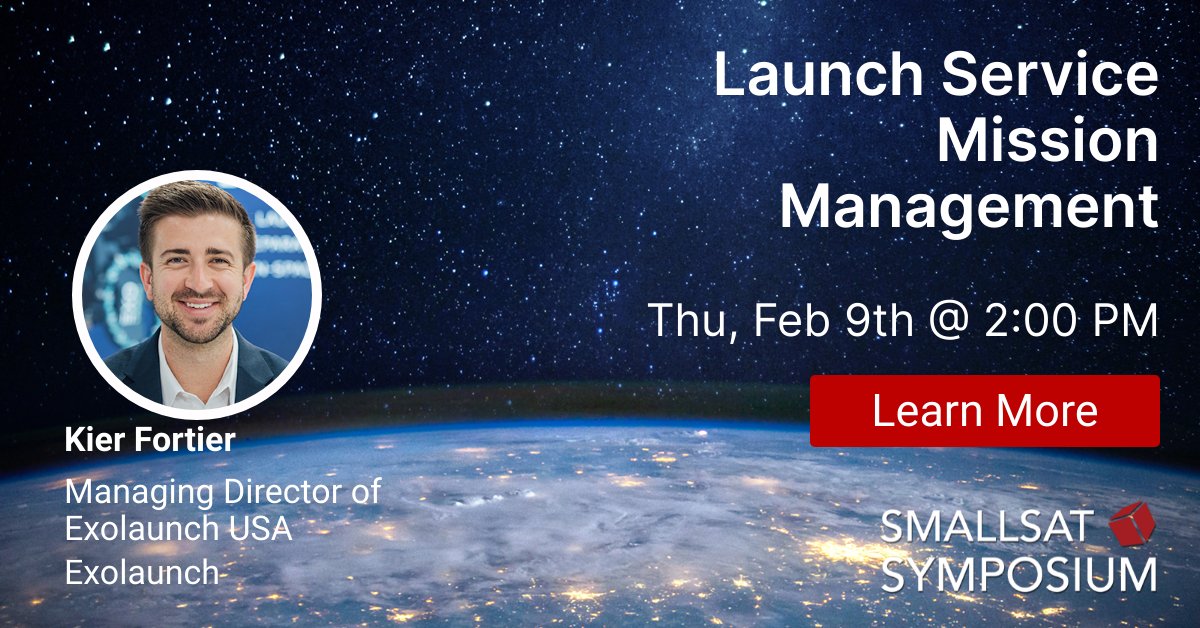 Launch Service Mission Management

Thu, Feb 9th @ 2:00 PM

Learn More

Kier Fortier
Managing Director of Exolaunch USA
Exolaunch

SMALLSAT SYMPOSIUM